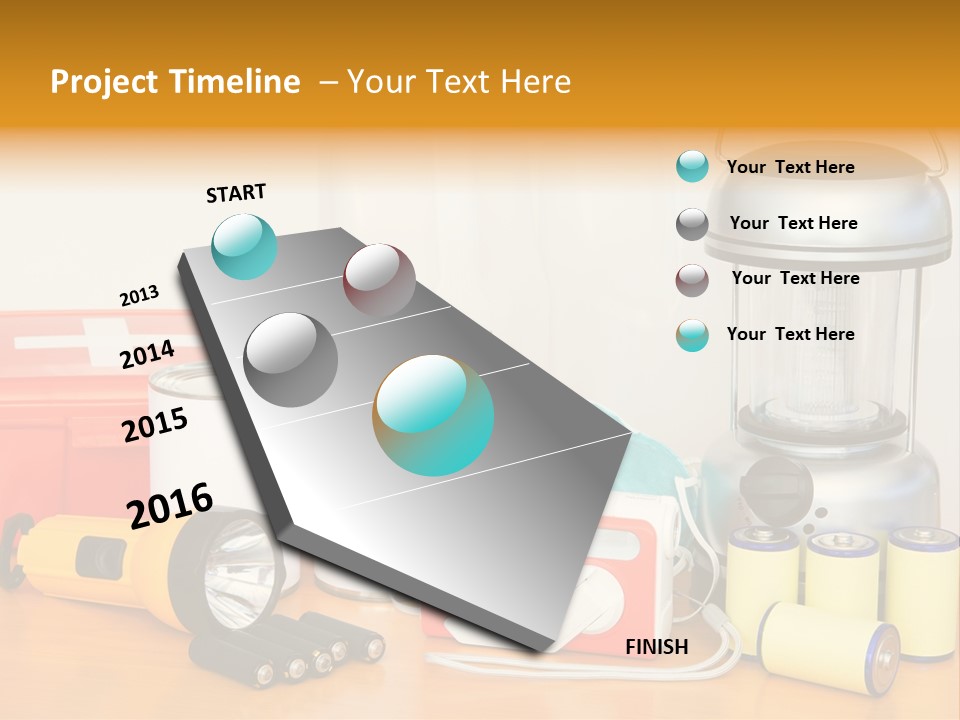 Project Timeline – Your Text Here

START

2013

2014

2015

2016

FINISH

Your Text Here

Your Text Here

Your Text Here

Your Text Here